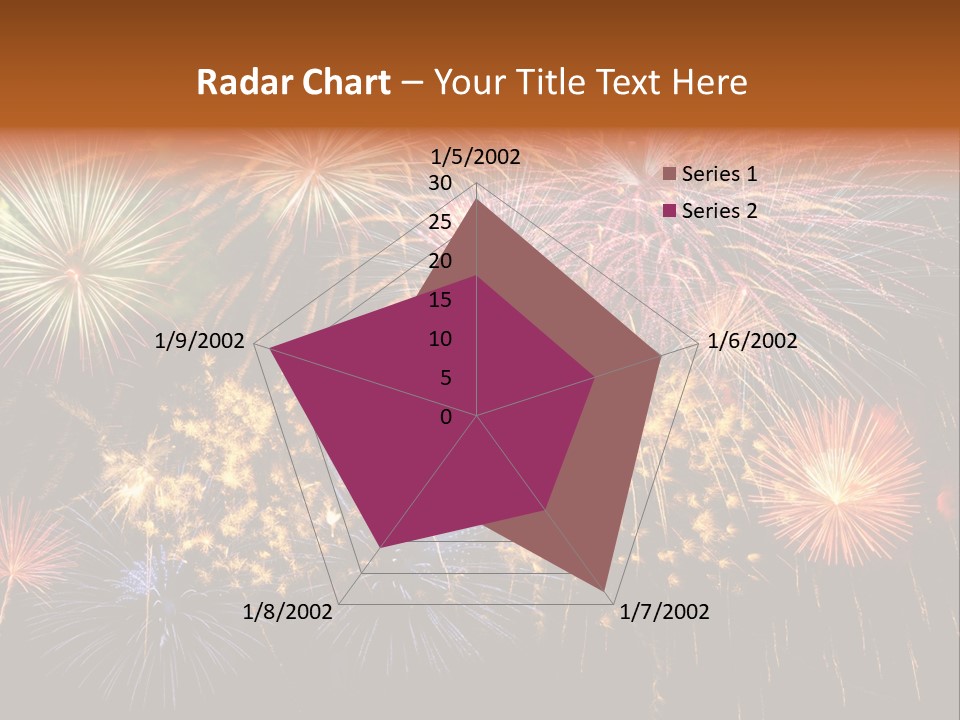 Radar Chart – Your Title Text Here

1/5/2002
30
25
20
15
10
5
0
1/6/2002
1/7/2002
1/8/2002
1/9/2002

Series 1
Series 2